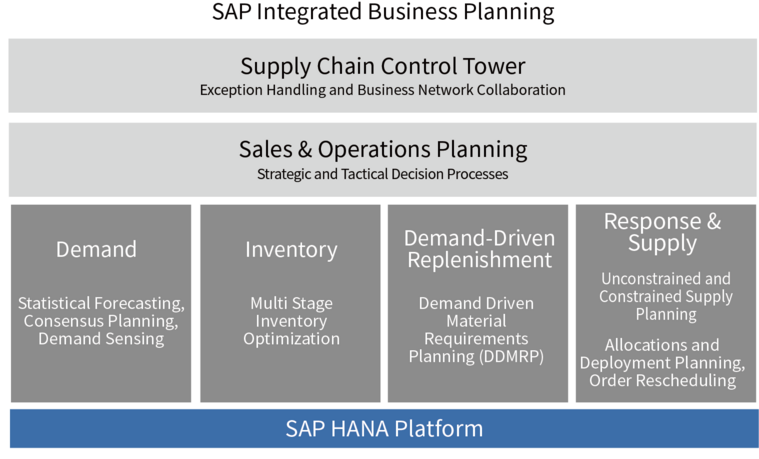 SAP Integrated Business Planning

Supply Chain Control Tower
Exception Handling and Business Network Collaboration

Sales & Operations Planning
Strategic and Tactical Decision Processes

Demand

Statistical Forecasting, Consensus Planning, Demand Sensing

Inventory

Multi Stage Inventory Optimization

Demand-Driven Replenishment

Demand Driven Material Requirements Planning (DDMRP)

Response & Supply

Unconstrained and Constrained Supply Planning

Allocations and Deployment Planning, Order Rescheduling

SAP HANA Platform